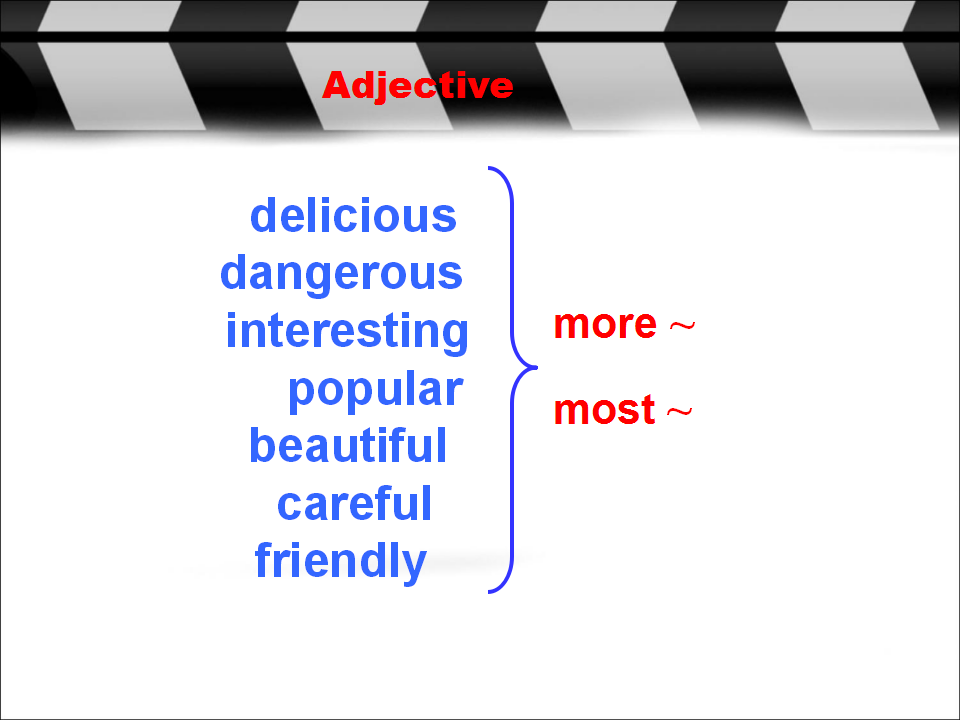 Adjective

delicious
dangerous
interesting
popular
beautiful
careful
friendly

more ~

most ~